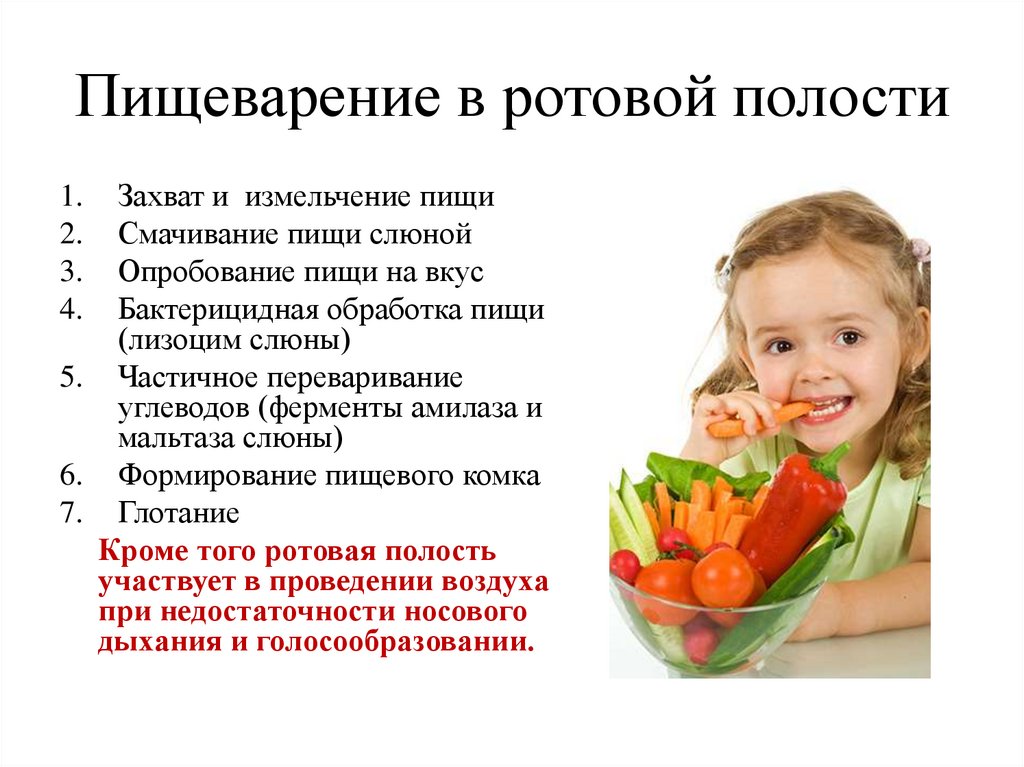 Пищеварение в ротовой полости

1. Захват и измельчение пищи
2. Смачивание пищи слюной
3. Опробование пищи на вкус
4. Бактерицидная обработка пищи (лизоцим слюны)
5. Частичное переваривание углеводов (ферменты амилаза и мальтаза слюны)
6. Формирование пищевого комка
7. Глотание

Кроме того ротовая полость участвует в проведении воздуха при недостаточности носового дыхания и голосообразовании.